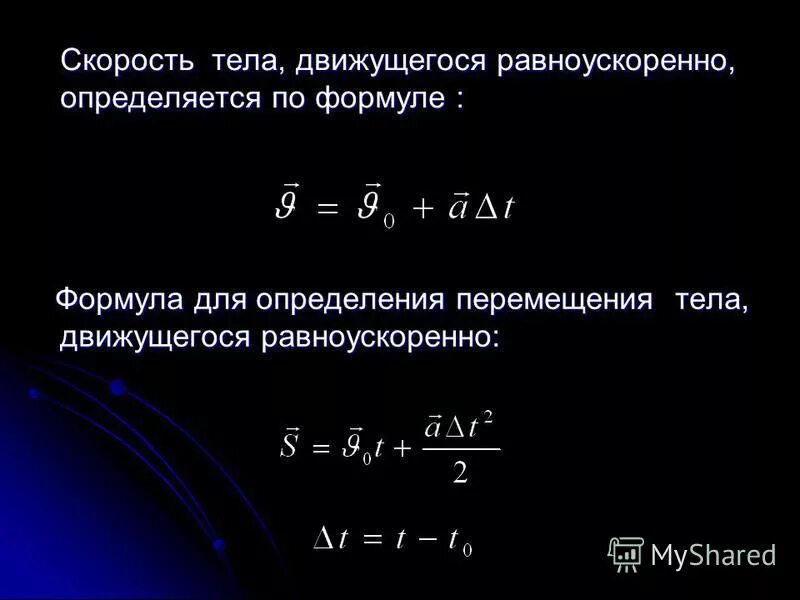 Скорость тела, движущегося равноускоренно, определяется по формуле :

$\vec{\vartheta} = \vec{\vartheta}_0 + \vec{a}\Delta t$

Формула для определения перемещения тела, движущегося равноускоренно:

$\vec{S} = \vec{\vartheta}_0 t + \frac{\vec{a}\Delta t^2}{2}$

$\Delta t = t - t_0$

MyShared